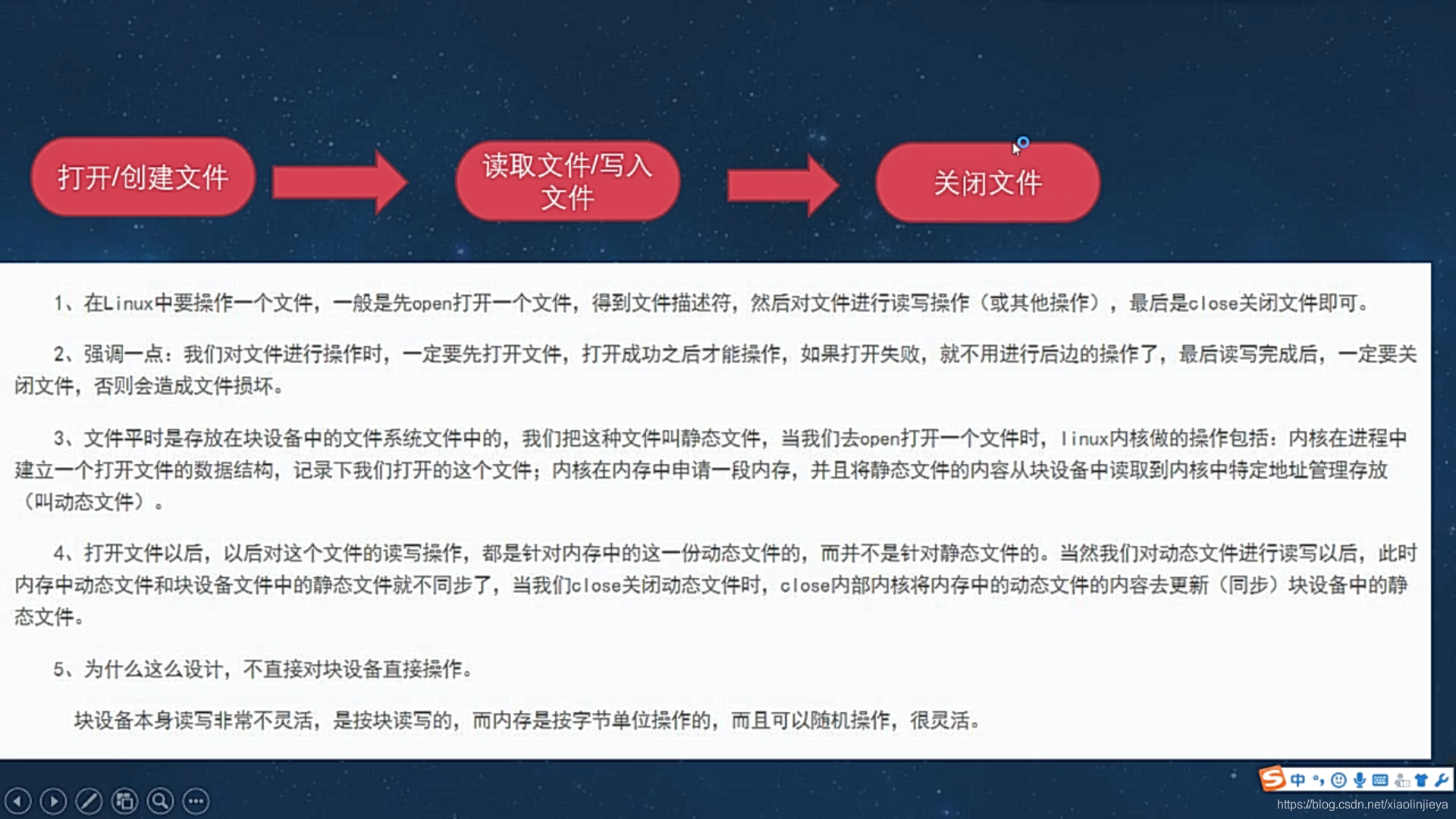 打开/创建文件

读取文件/写入文件

关闭文件

1、在Linux中要操作一个文件，一般是先open打开一个文件，得到文件描述符，然后对文件进行读写操作（或其他操作），最后是close关闭文件即可。

2、强调一点：我们对文件进行操作时，一定要先打开文件，打开成功之后才能操作，如果打开失败，就不用进行后边的操作了，最后读写完成后，一定要关闭文件，否则会造成文件损坏。

3、文件平时是存放在块设备中的文件系统文件中的，我们把这种文件叫静态文件，当我们去open打开一个文件时，linux内核做的操作包括：内核在进程中建立一个打开文件的数据结构，记录下我们打开的这个文件；内核在内存中申请一段内存，并且将静态文件的内容从块设备中读取到内核中特定地址管理存放（叫动态文件）。

4、打开文件以后，以后对这个文件的读写操作，都是针对内存中的这一份动态文件的，而并不是针对静态文件的。当然我们对动态文件进行读写以后，此时内存中动态文件和块设备文件中的静态文件就不同步了，当我们close关闭动态文件时，close内部内核将内存中的动态文件的内容去更新（同步）块设备中的静态文件。

5、为什么这么设计，不直接对块设备直接操作。

块设备本身读写非常不灵活，是按块读写的，而内存是按字节单位操作的，而且可以随机操作，很灵活。

中

https://blog.csdn.net/xiaolinjieya